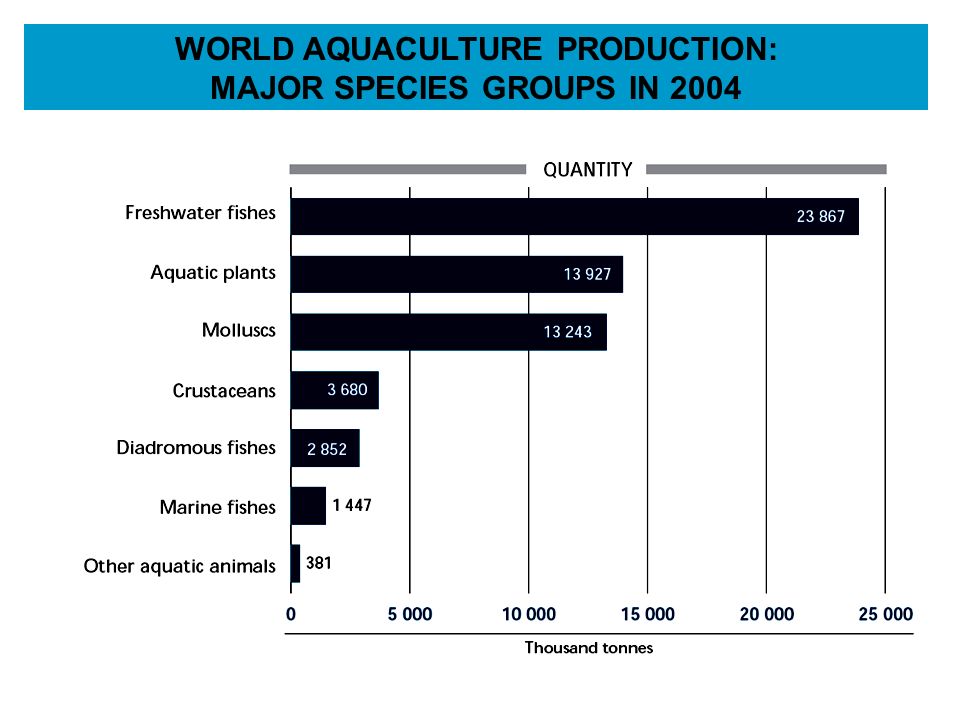 WORLD AQUACULTURE PRODUCTION:
MAJOR SPECIES GROUPS IN 2004

QUANTITY

Freshwater fishes 23 867

Aquatic plants 13 927

Molluscs 13 243

Crustaceans 3 680

Diadromous fishes 2 852

Marine fishes 1 447

Other aquatic animals 381

0 5 000 10 000 15 000 20 000 25 000

Thousand tonnes